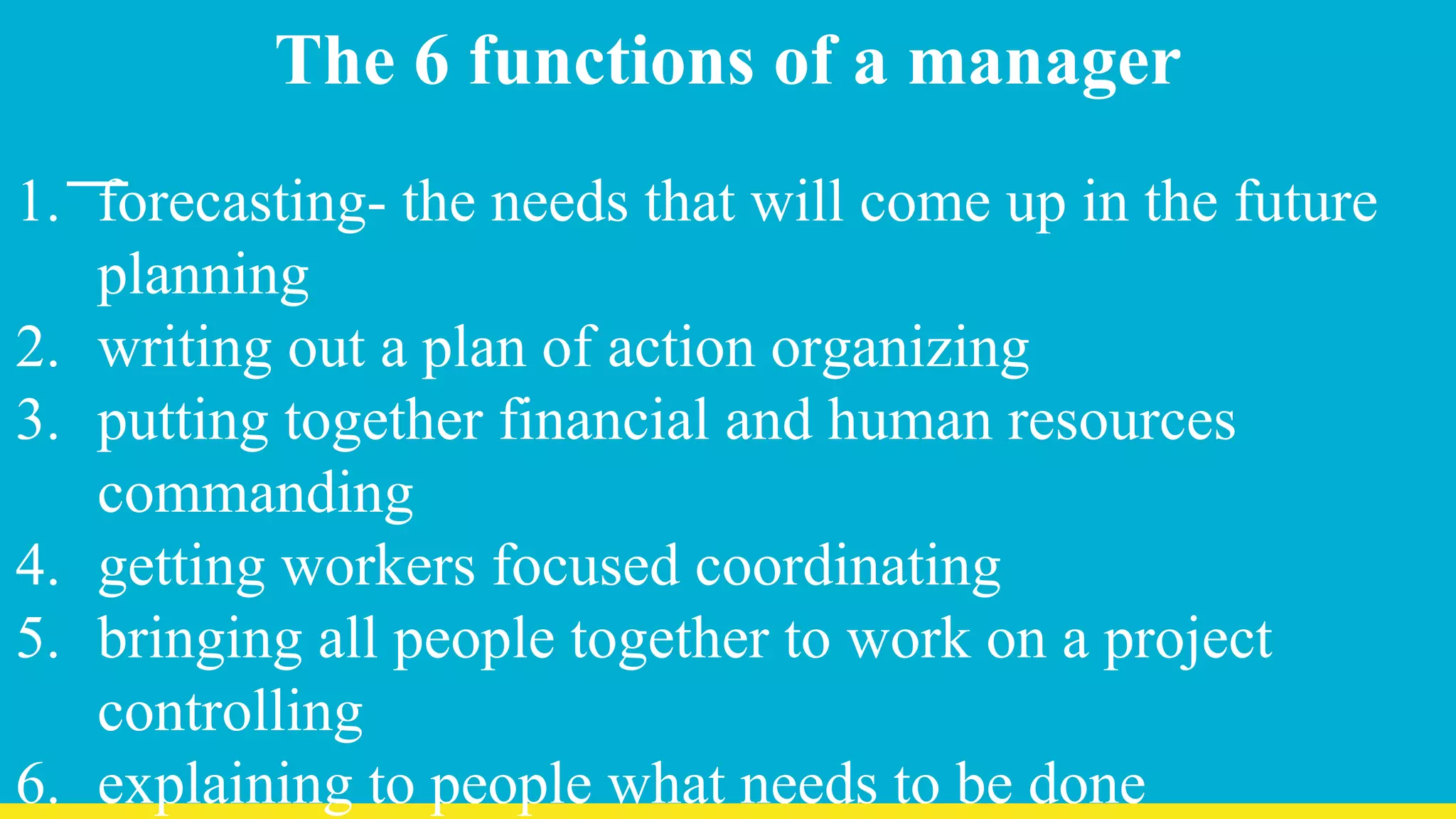 The 6 functions of a manager

1. forecasting- the needs that will come up in the future planning
2. writing out a plan of action organizing
3. putting together financial and human resources commanding
4. getting workers focused coordinating
5. bringing all people together to work on a project controlling
6. explaining to people what needs to be done